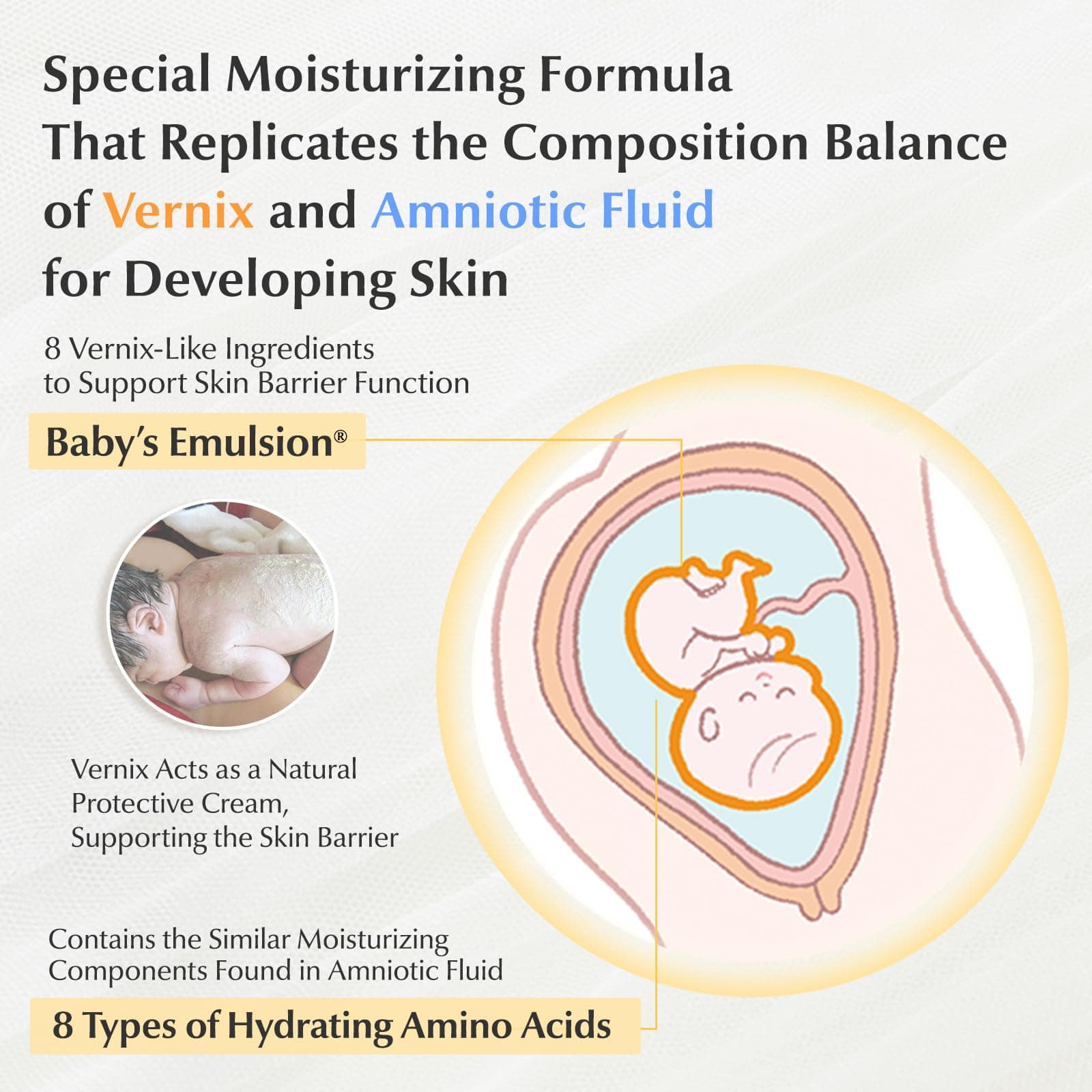 Special Moisturizing Formula
That Replicates the Composition Balance
of Vernix and Amniotic Fluid
for Developing Skin

8 Vernix-Like Ingredients
to Support Skin Barrier Function

Baby's Emulsion®

Vernix Acts as a Natural
Protective Cream,
Supporting the Skin Barrier

Contains the Similar Moisturizing
Components Found in Amniotic Fluid

8 Types of Hydrating Amino Acids